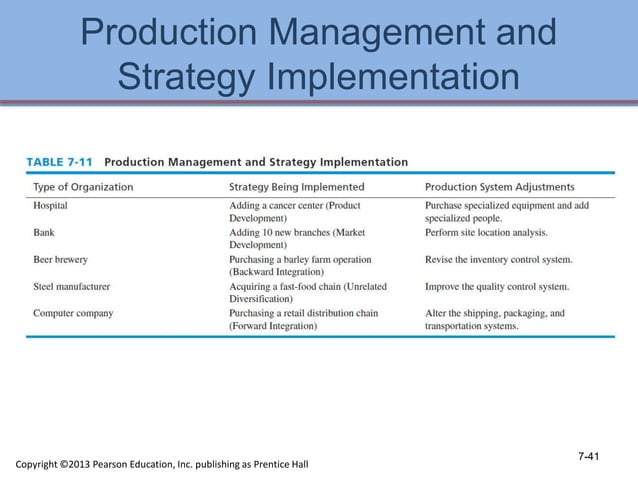 Production Management and Strategy Implementation

TABLE 7-11 Production Management and Strategy Implementation

| Type of Organization | Strategy Being Implemented | Production System Adjustments |
|---|---|---|
| Hospital | Adding a cancer center (Product Development) | Purchase specialized equipment and add specialized people. |
| Bank | Adding 10 new branches (Market Development) | Perform site location analysis. |
| Beer brewery | Purchasing a barley farm operation (Backward Integration) | Revise the inventory control system. |
| Steel manufacturer | Acquiring a fast-food chain (Unrelated Diversification) | Improve the quality control system. |
| Computer company | Purchasing a retail distribution chain (Forward Integration) | Alter the shipping, packaging, and transportation systems. |

Copyright ©2013 Pearson Education, Inc. publishing as Prentice Hall

7-41